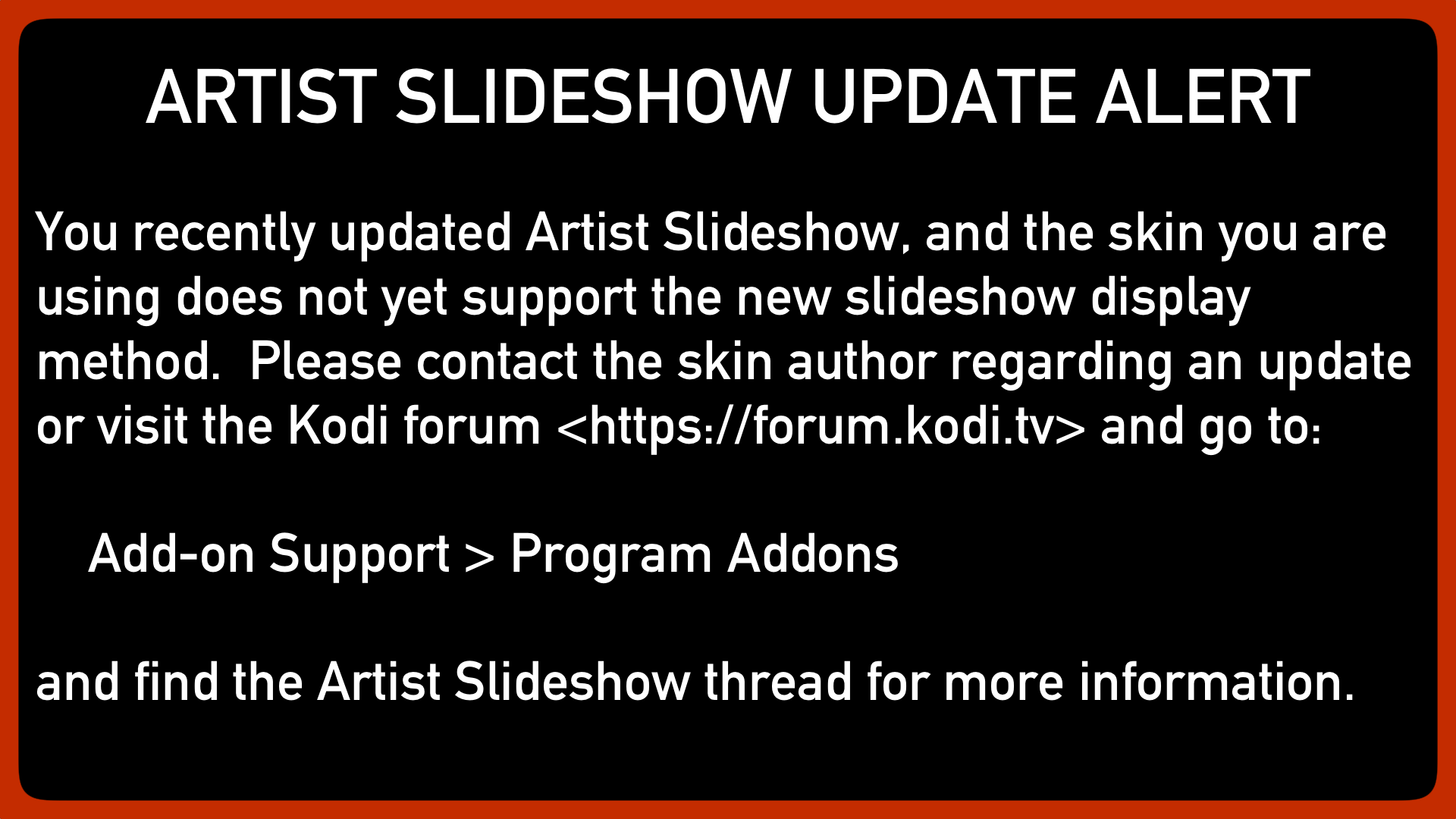 ARTIST SLIDESHOW UPDATE ALERT

You recently updated Artist Slideshow, and the skin you are using does not yet support the new slideshow display method.  Please contact the skin author regarding an update or visit the Kodi forum <https://forum.kodi.tv> and go to:

Add-on Support > Program Addons

and find the Artist Slideshow thread for more information.